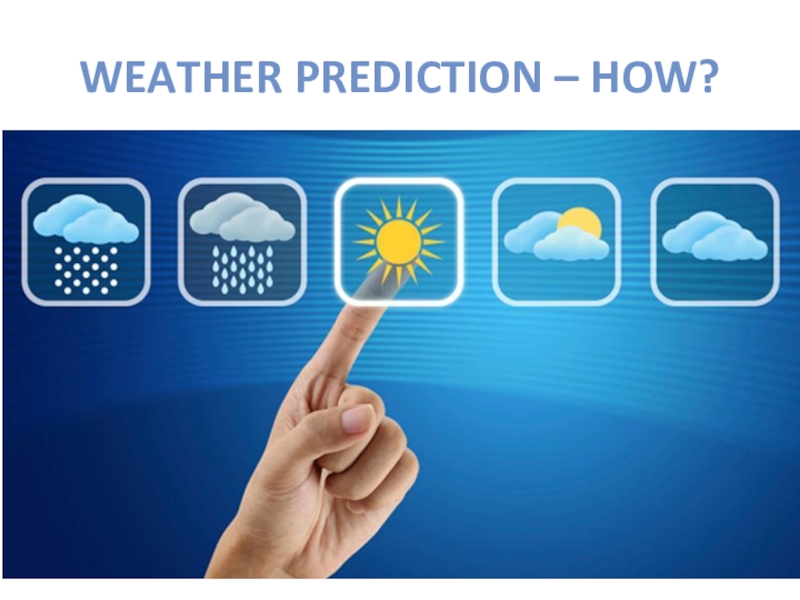 WEATHER PREDICTION – HOW?